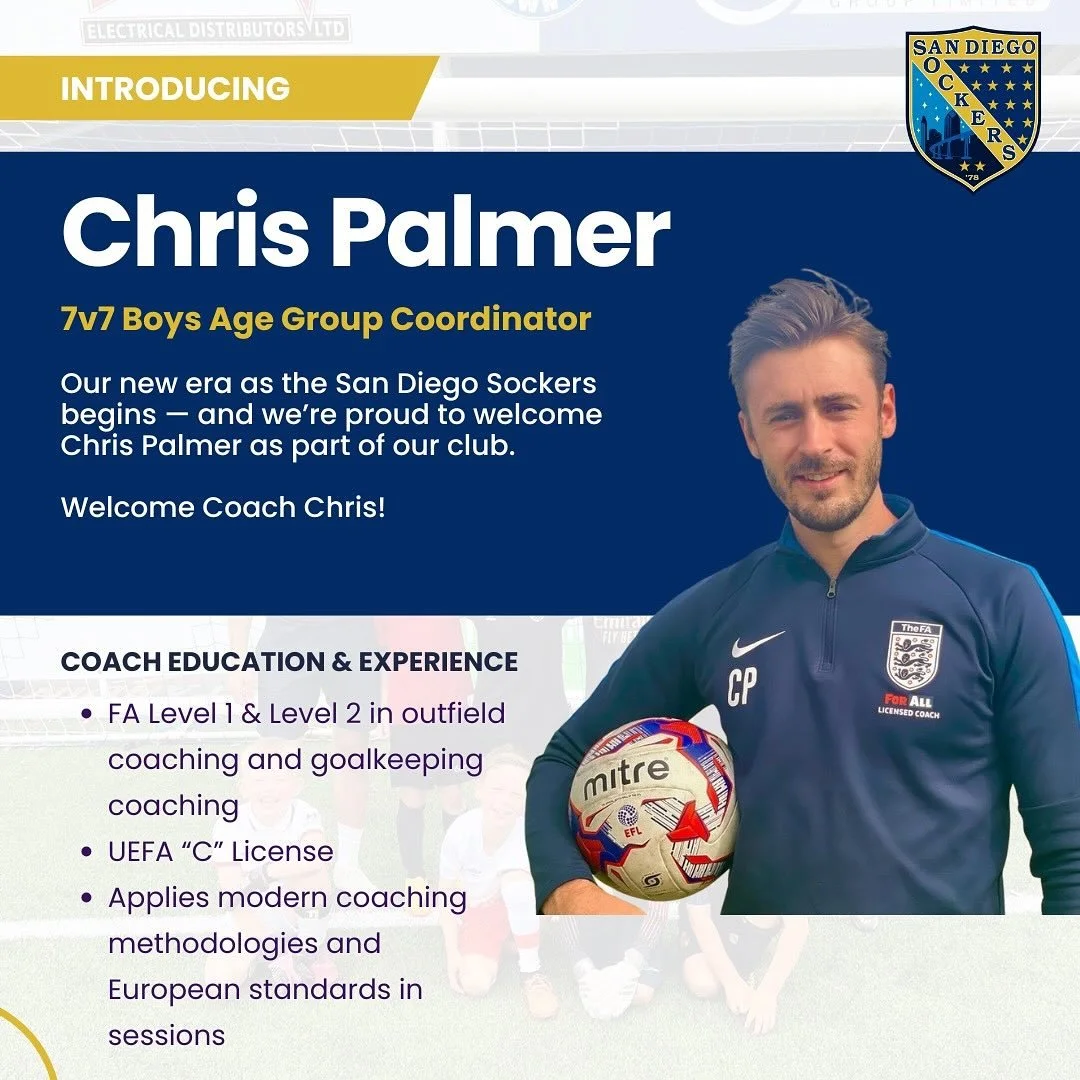 ELECTRICAL DISTRIBUTORS LTD

INTRODUCING

SAN DIEGO SOCKERS '78

Chris Palmer

7v7 Boys Age Group Coordinator

Our new era as the San Diego Sockers begins — and we're proud to welcome Chris Palmer as part of our club.

Welcome Coach Chris!

COACH EDUCATION & EXPERIENCE

• FA Level 1 & Level 2 in outfield coaching and goalkeeping coaching
• UEFA "C" License
• Applies modern coaching methodologies and European standards in sessions

CP

TheFA

FOR ALL LICENSED COACH

mitre

EFL